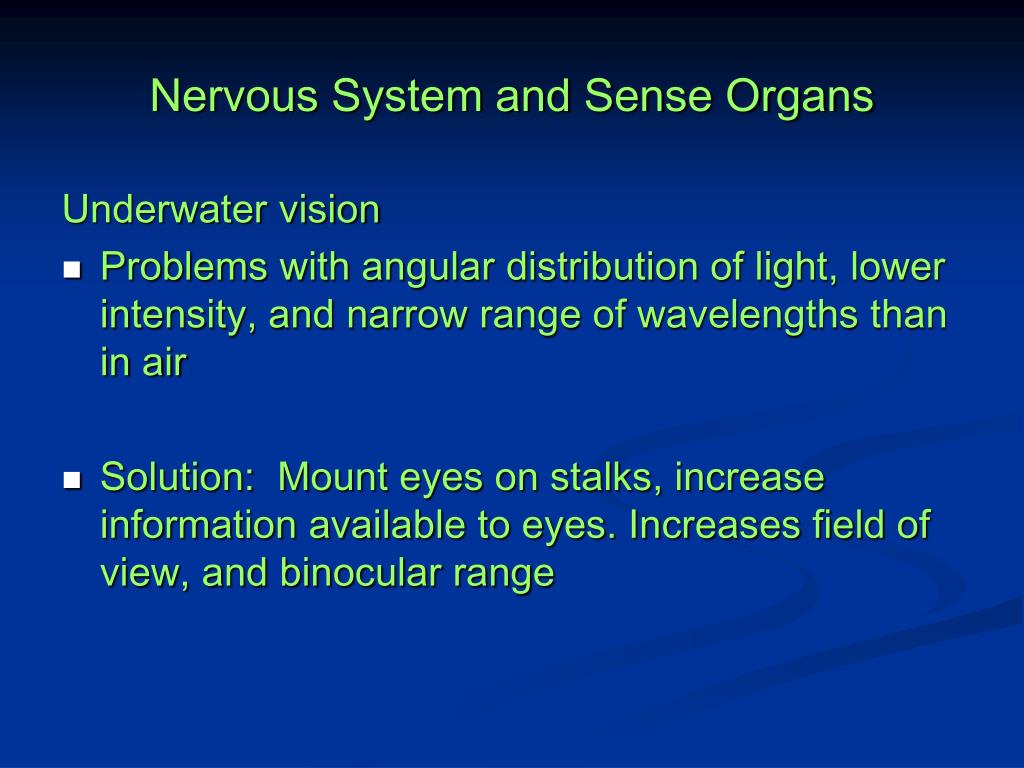 Nervous System and Sense Organs

Underwater vision

- Problems with angular distribution of light, lower intensity, and narrow range of wavelengths than in air

- Solution:  Mount eyes on stalks, increase information available to eyes. Increases field of view, and binocular range